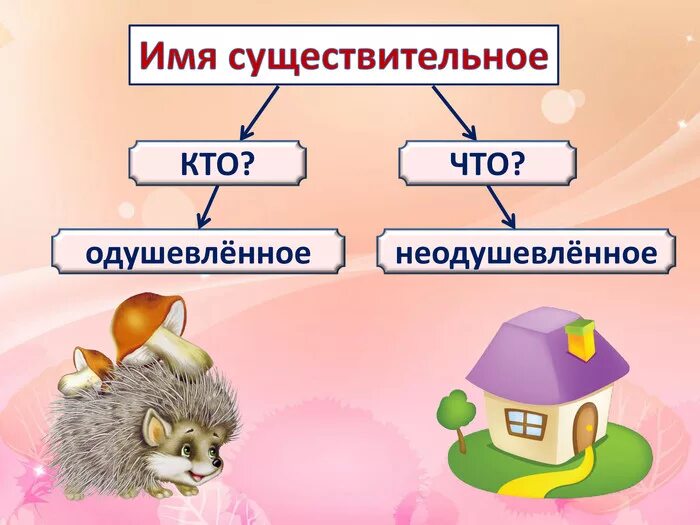 Имя существительное

КТО?

ЧТО?

одушевлённое

неодушевлённое